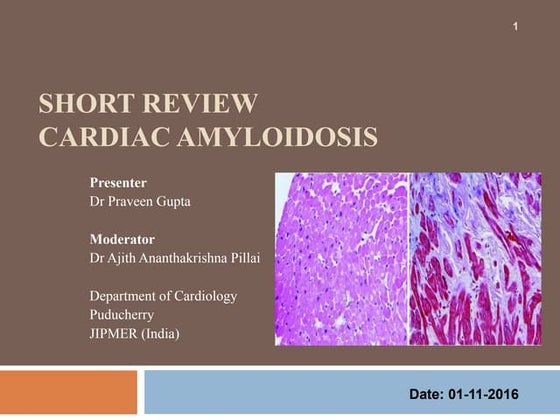 1

SHORT REVIEW
CARDIAC AMYLOIDOSIS

Presenter
Dr Praveen Gupta

Moderator
Dr Ajith Ananthakrishna Pillai

Department of Cardiology
Puducherry
JIPMER (India)

Date: 01-11-2016